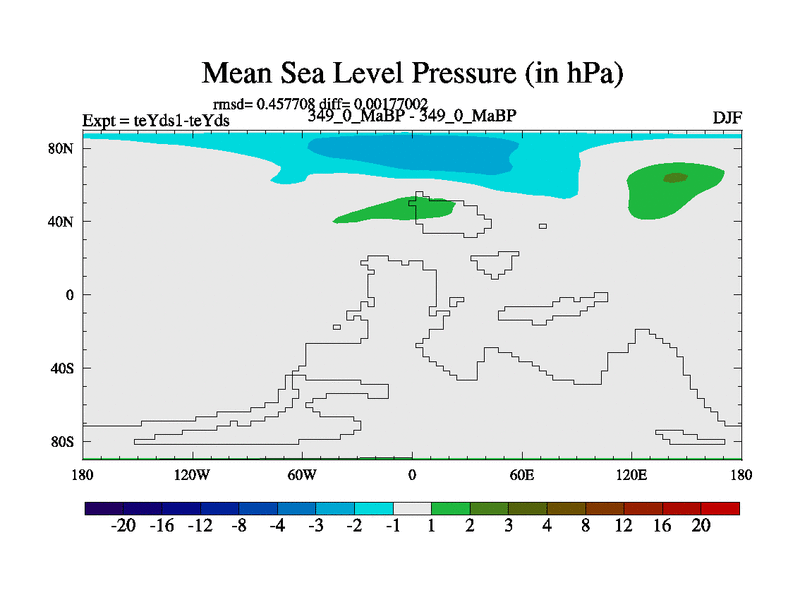 Mean Sea Level Pressure (in hPa)

rmsd= 0.457708 diff= 0.00177002

Expt = teYds1-teYds

349_0_MaBP - 349_0_MaBP

DJF

80N

40N

0

40S

80S

180

120W

60W

0

60E

120E

180

-20 -16 -12 -8 -4 -3 -2 -1 1 2 3 4 8 12 16 20